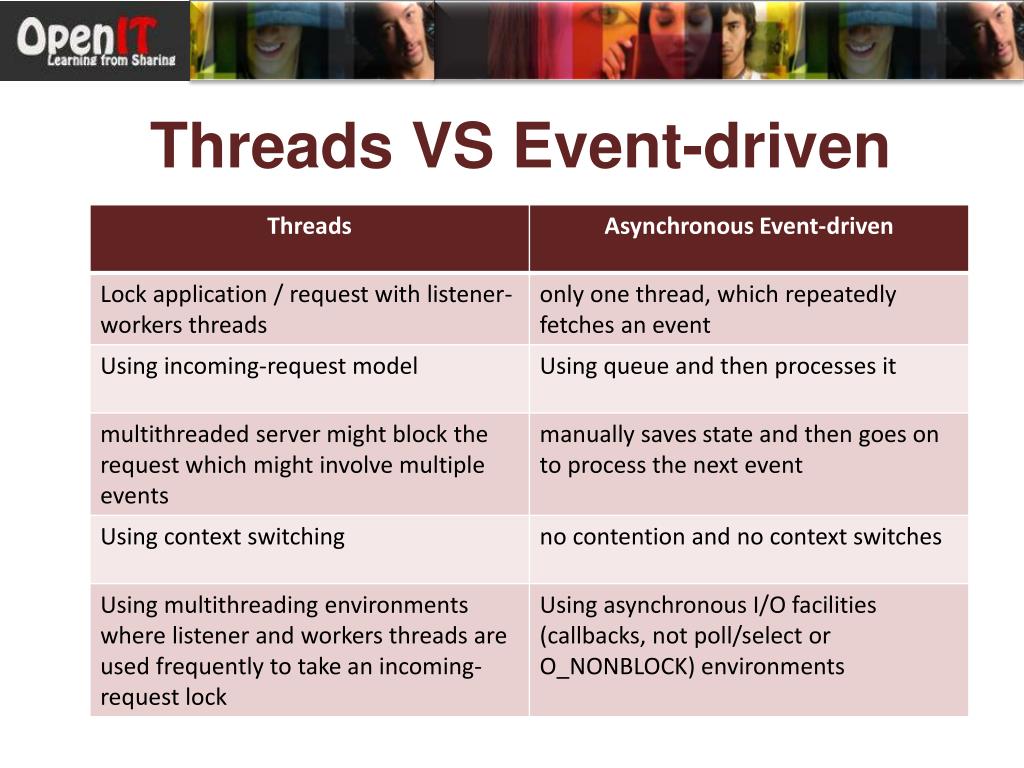 OpenIT
Learning from Sharing

Threads VS Event-driven

| Threads | Asynchronous Event-driven |
|---|---|
| Lock application / request with listener-workers threads | only one thread, which repeatedly fetches an event |
| Using incoming-request model | Using queue and then processes it |
| multithreaded server might block the request which might involve multiple events | manually saves state and then goes on to process the next event |
| Using context switching | no contention and no context switches |
| Using multithreading environments where listener and workers threads are used frequently to take an incoming-request lock | Using asynchronous I/O facilities (callbacks, not poll/select or O_NONBLOCK) environments |